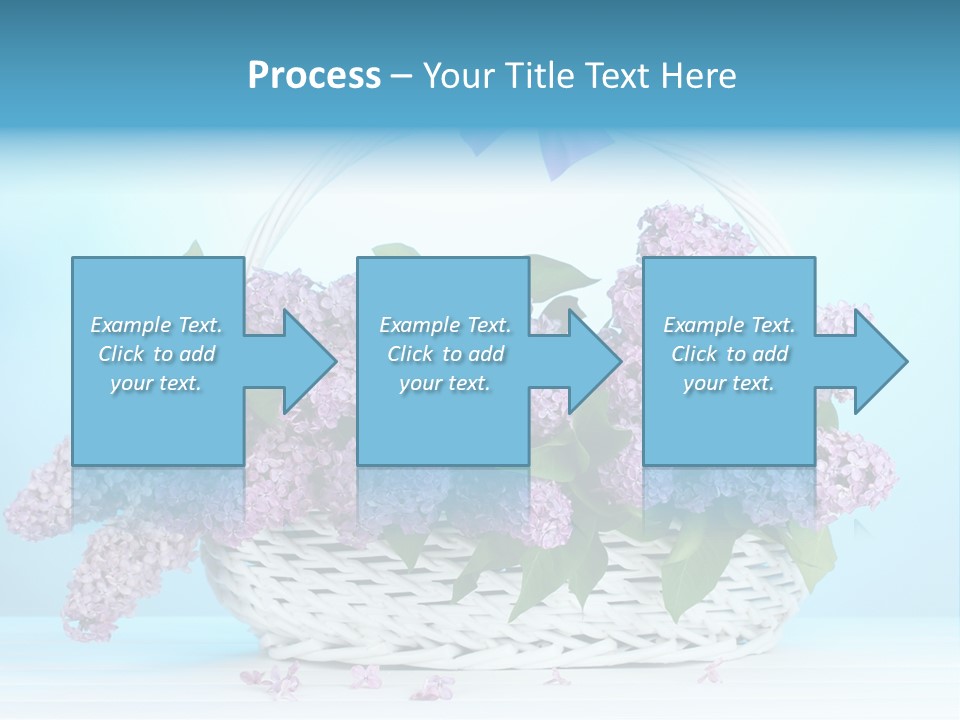 Process – Your Title Text Here

Example Text. Click to add your text.

Example Text. Click to add your text.

Example Text. Click to add your text.